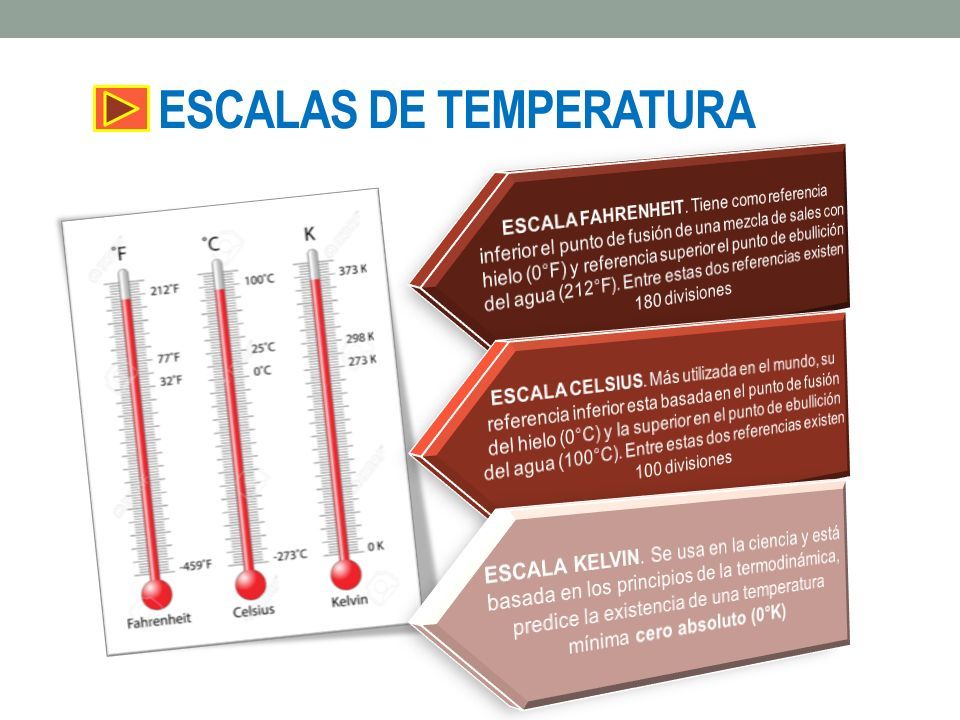 ESCALAS DE TEMPERATURA

°F
212°F
77°F
32°F
-459°F
Fahrenheit

°C
100°C
25°C
0°C
-273°C
Celsius

K
373 K
298 K
273 K
0 K
Kelvin

ESCALA FAHRENHEIT. Tiene como referencia inferior el punto de fusión de una mezcla de sales con hielo (0°F) y referencia superior el punto de ebullición del agua (212°F). Entre estas dos referencias existen 180 divisiones

ESCALA CELSIUS. Más utilizada en el mundo, su referencia inferior esta basada en el punto de fusión del hielo (0°C) y la superior en el punto de ebullición del agua (100°C). Entre estas dos referencias existen 100 divisiones

ESCALA KELVIN. Se usa en la ciencia y está basada en los principios de la termodinámica, predice la existencia de una temperatura mínima cero absoluto (0°K)